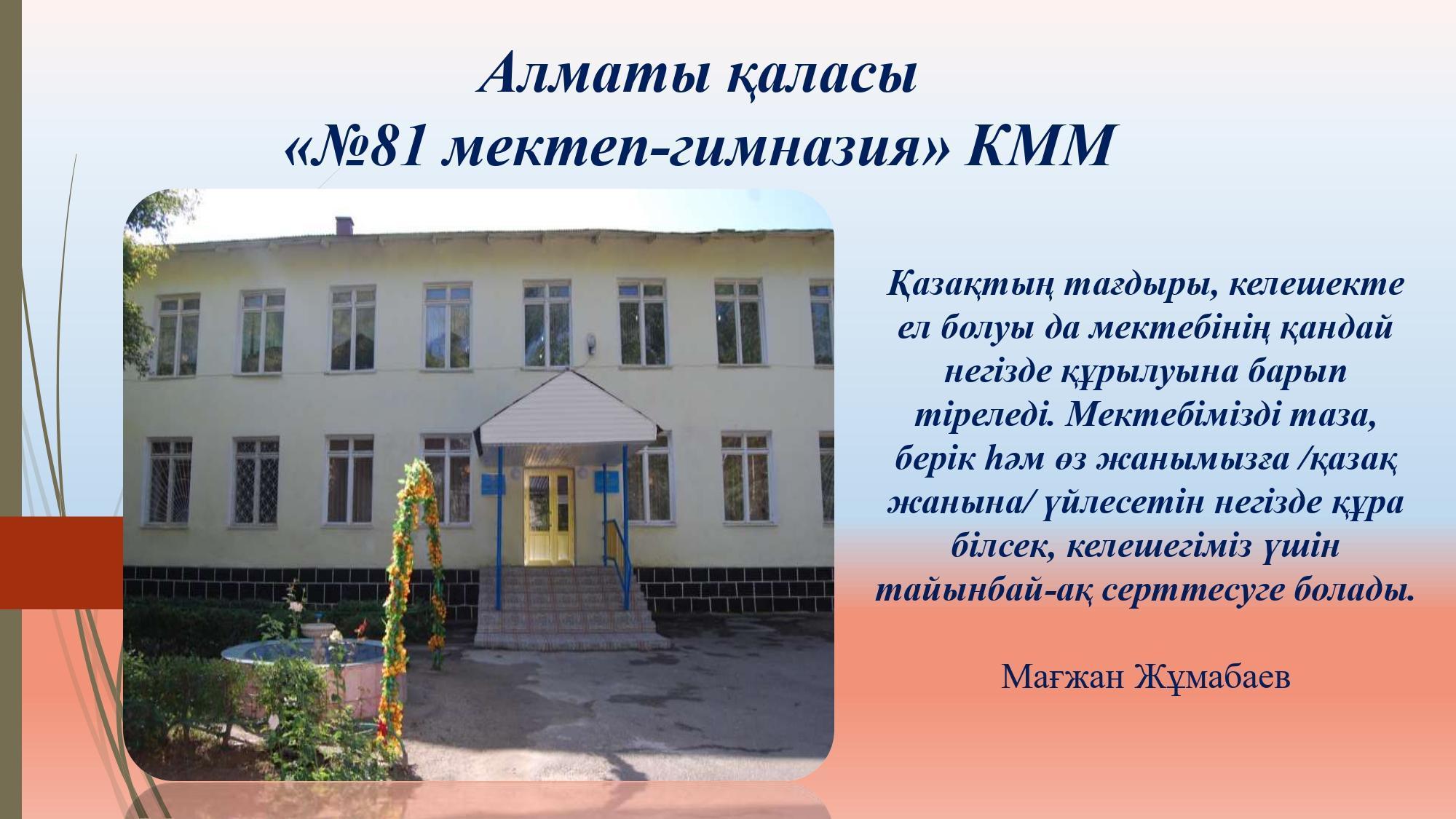 Алматы қаласы
«№81 мектеп-гимназия» КММ

Қазақтың тағдыры, келешекте ел болуы да мектебінің қандай негізде құрылуына барып тіреледі. Мектебімізді таза, берік һәм өз жанымызға /қазақ жанына/ үйлесетін негізде құра білсек, келешегіміз үшін тайынбай-ақ серттесуге болады.

Мағжан Жұмабаев